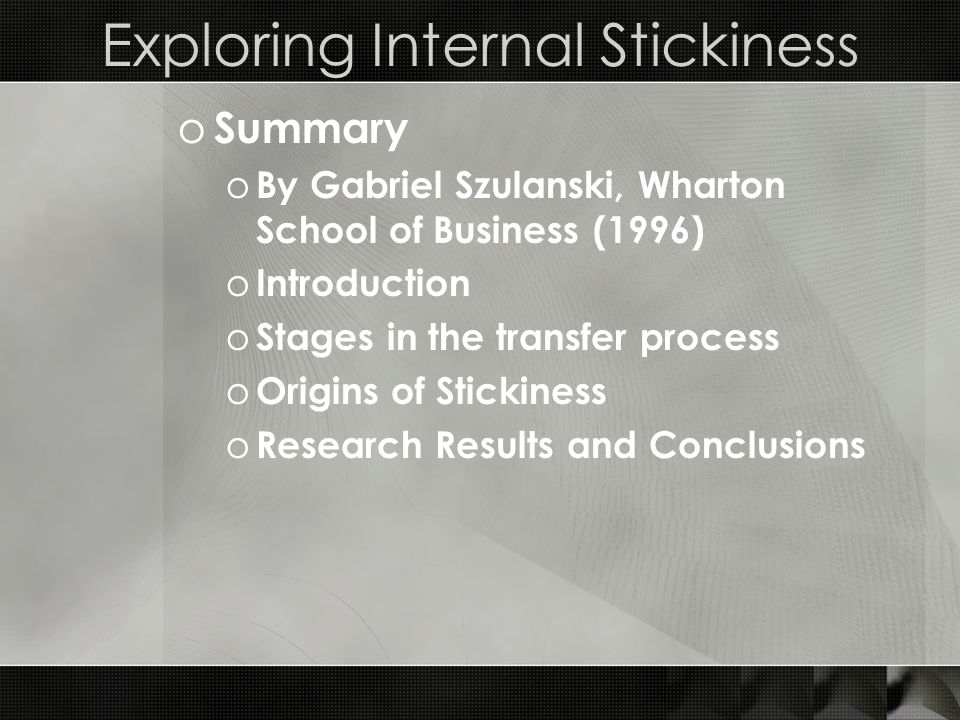 Exploring Internal Stickiness

o Summary
o By Gabriel Szulanski, Wharton School of Business (1996)
o Introduction
o Stages in the transfer process
o Origins of Stickiness
o Research Results and Conclusions